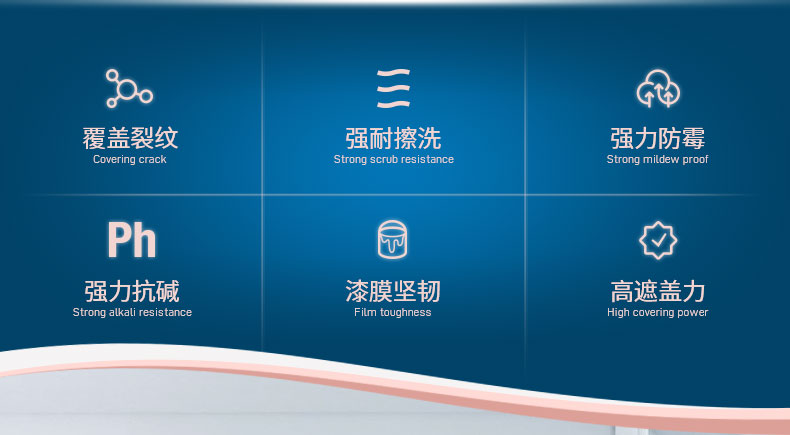 覆盖裂纹
Covering crack

强耐擦洗
Strong scrub resistance

强力防霉
Strong mildew proof

Ph
强力抗碱
Strong alkali resistance

漆膜坚韧
Film toughness

高遮盖力
High covering power